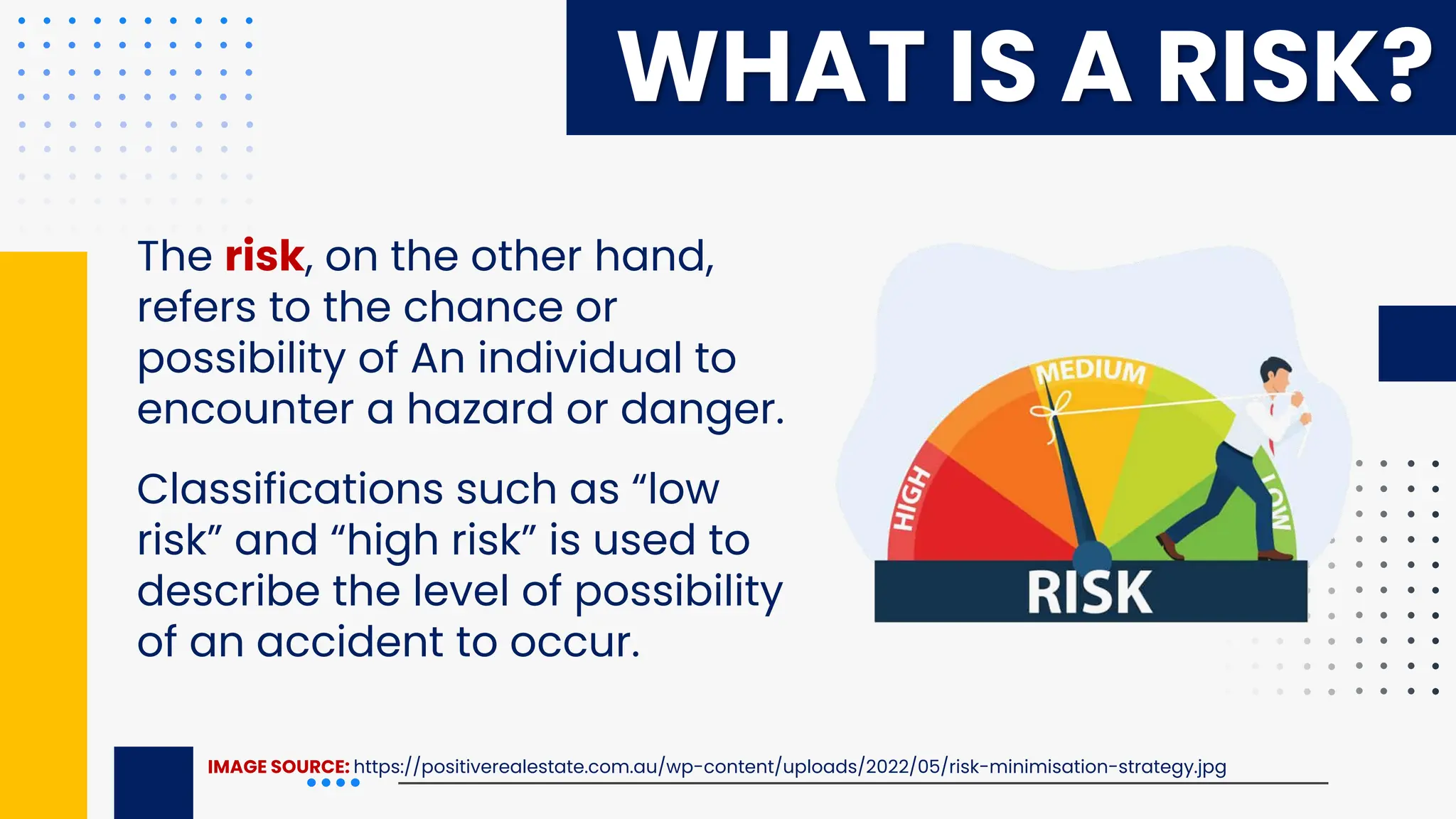 WHAT IS A RISK?

The risk, on the other hand, refers to the chance or possibility of An individual to encounter a hazard or danger.

Classifications such as “low risk” and “high risk” is used to describe the level of possibility of an accident to occur.

HIGH
MEDIUM
LOW
RISK

IMAGE SOURCE: https://positiverealestate.com.au/wp-content/uploads/2022/05/risk-minimisation-strategy.jpg